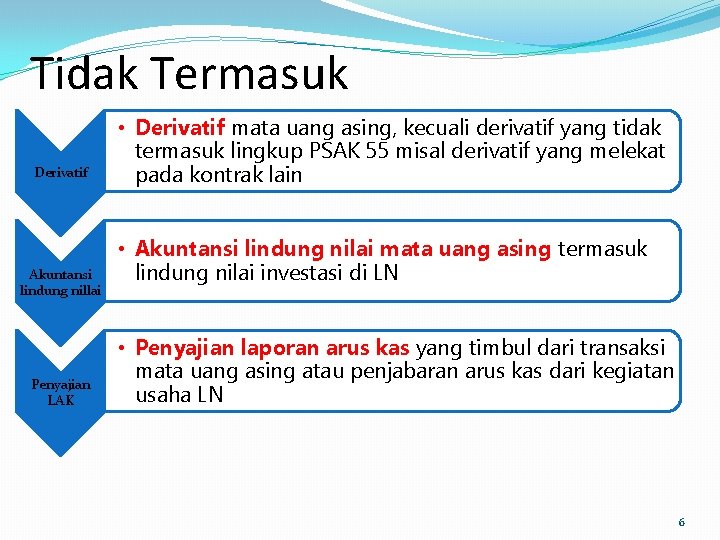 Tidak Termasuk

Derivatif

• Derivatif mata uang asing, kecuali derivatif yang tidak termasuk lingkup PSAK 55 misal derivatif yang melekat pada kontrak lain

Akuntansi lindung nillai

• Akuntansi lindung nilai mata uang asing termasuk lindung nilai investasi di LN

Penyajian LAK

• Penyajian laporan arus kas yang timbul dari transaksi mata uang asing atau penjabaran arus kas dari kegiatan usaha LN

6